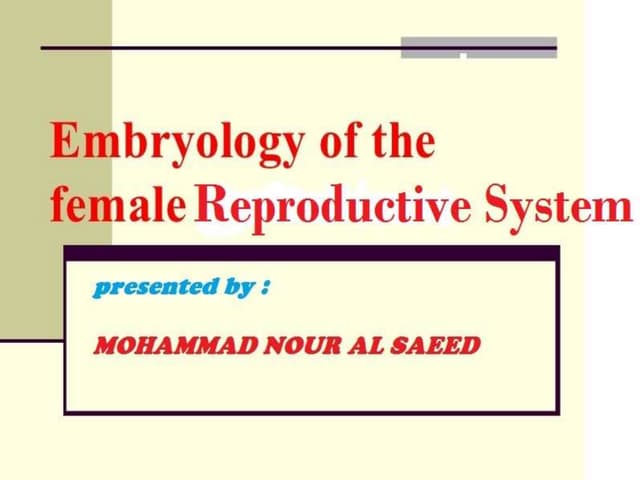 Embryology of the female Reproductive System

presented by :

MOHAMMAD NOUR AL SAEED